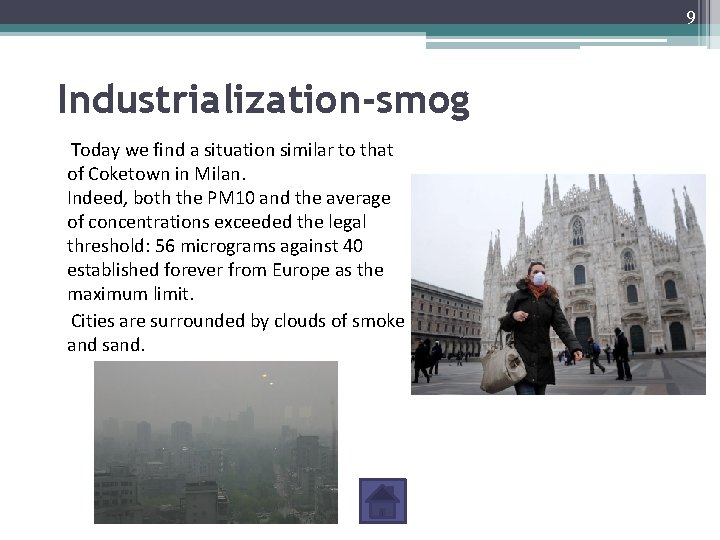 9

Industrialization-smog

Today we find a situation similar to that of Coketown in Milan.
Indeed, both the PM10 and the average of concentrations exceeded the legal threshold: 56 micrograms against 40 established forever from Europe as the maximum limit.

Cities are surrounded by clouds of smoke and sand.